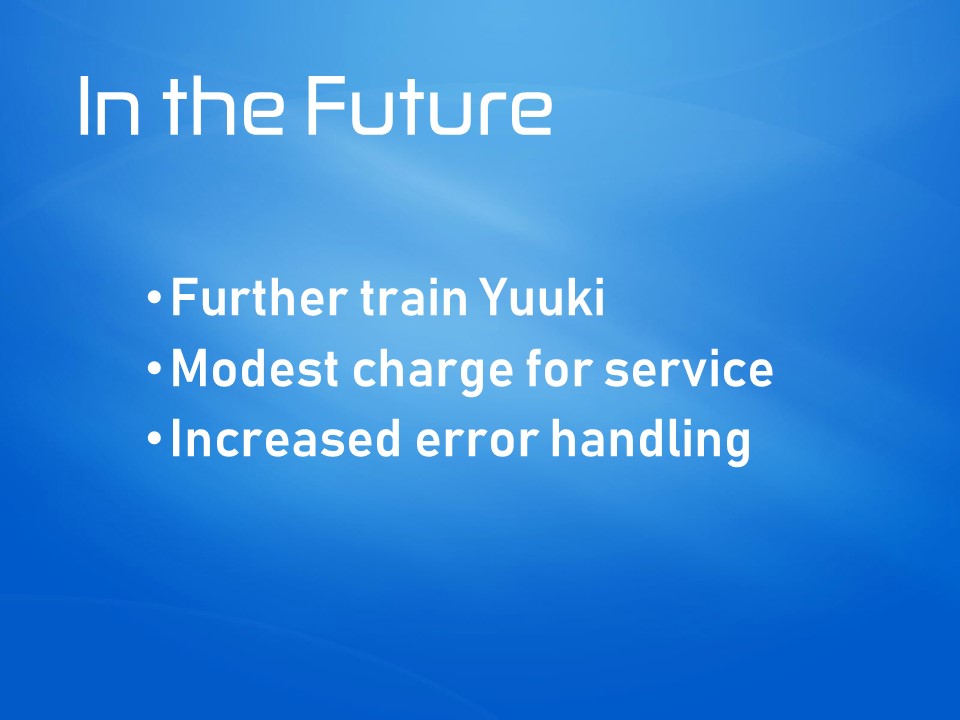 In the Future

• Further train Yuuki
• Modest charge for service
• Increased error handling